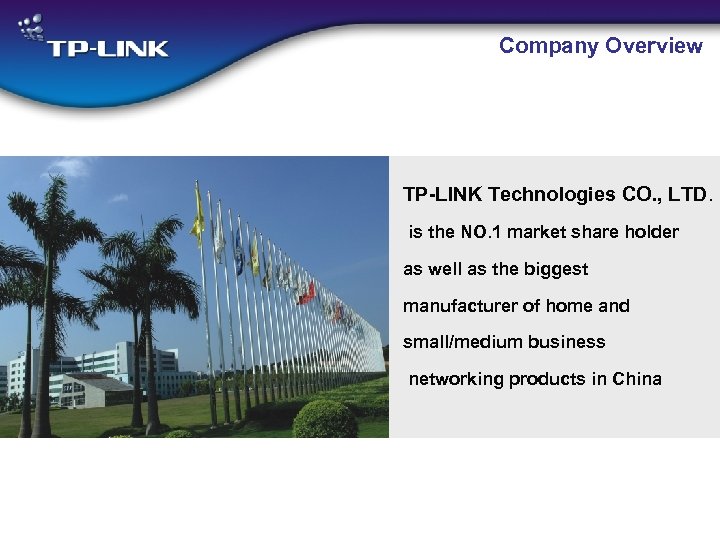 TP-LINK

Company Overview

TP-LINK Technologies CO., LTD. is the NO.1 market share holder as well as the biggest manufacturer of home and small/medium business networking products in China